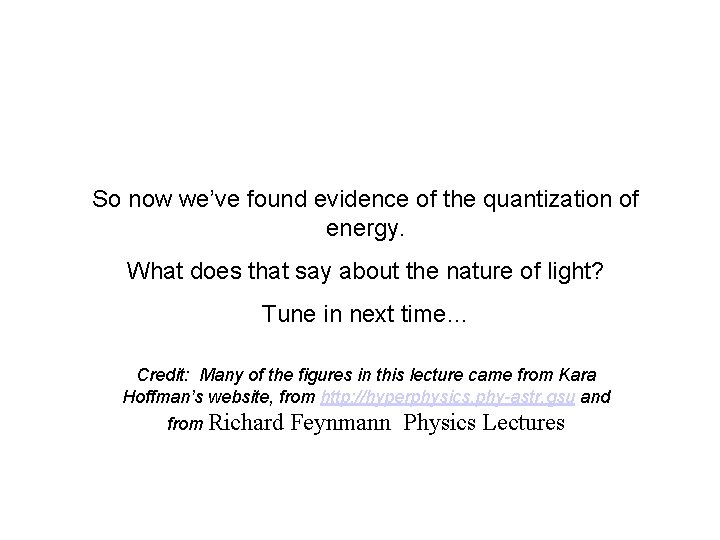 So now we've found evidence of the quantization of energy.

What does that say about the nature of light?

Tune in next time…

Credit: Many of the figures in this lecture came from Kara Hoffman's website, from http://hyperphysics.phy-astr.gsu and from Richard Feynmann Physics Lectures